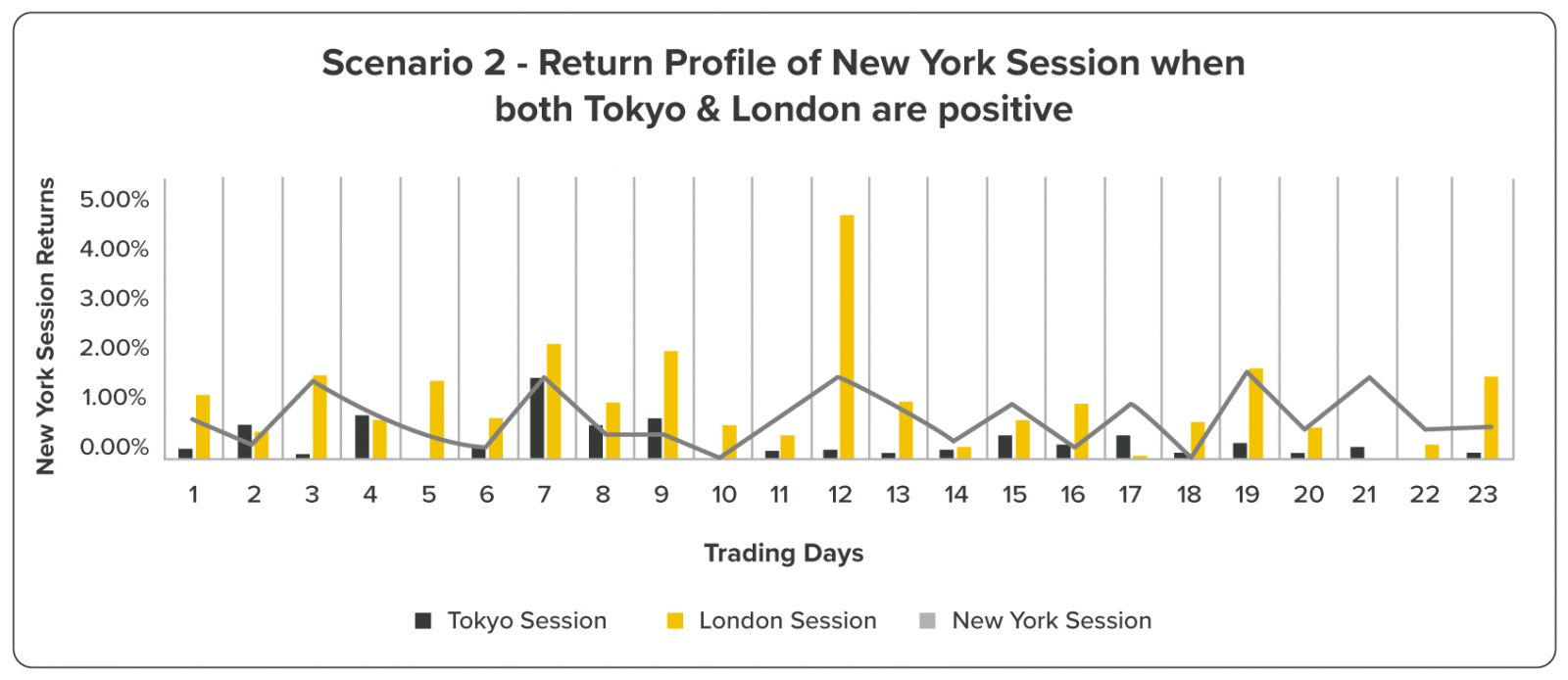 Scenario 2 - Return Profile of New York Session when both Tokyo & London are positive

New York Session Returns

5.00%
4.00%
3.00%
2.00%
1.00%
0.00%

1 2 3 4 5 6 7 8 9 10 11 12 13 14 15 16 17 18 19 20 21 22 23

Trading Days

Tokyo Session London Session New York Session